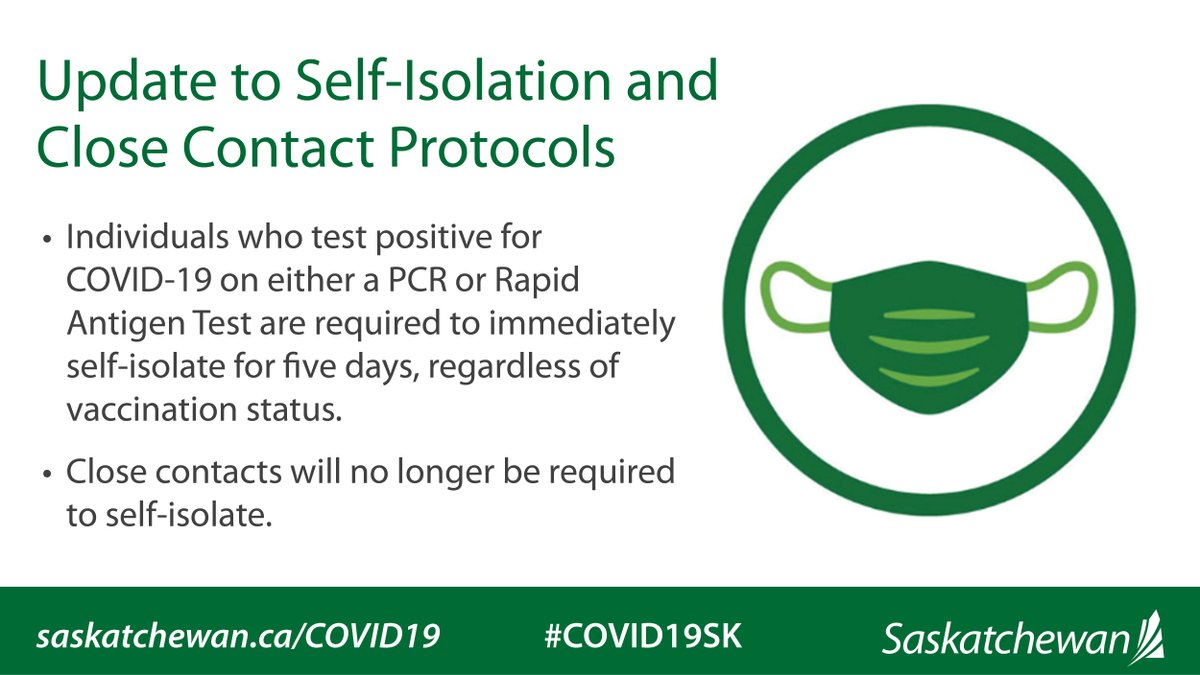 Update to Self-Isolation and Close Contact Protocols

• Individuals who test positive for COVID-19 on either a PCR or Rapid Antigen Test are required to immediately self-isolate for five days, regardless of vaccination status.

• Close contacts will no longer be required to self-isolate.

saskatchewan.ca/COVID19 #COVID19SK Saskatchewan